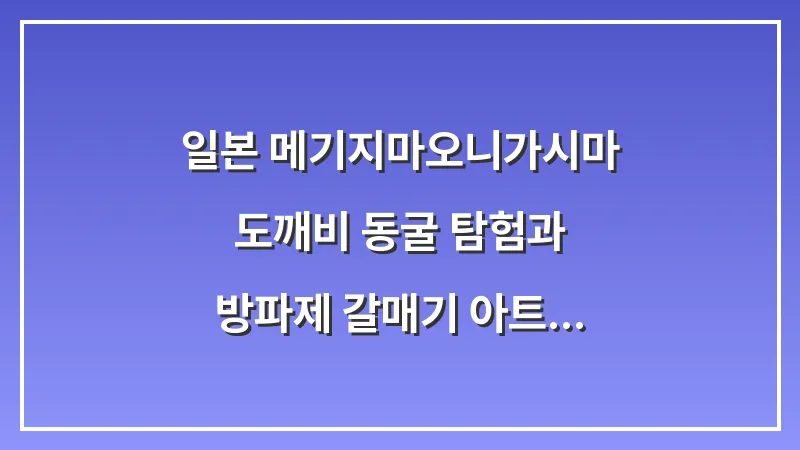 일본 메기지마오니가시마
도깨비 동굴 탐험과
방파제 갈매기 아트...